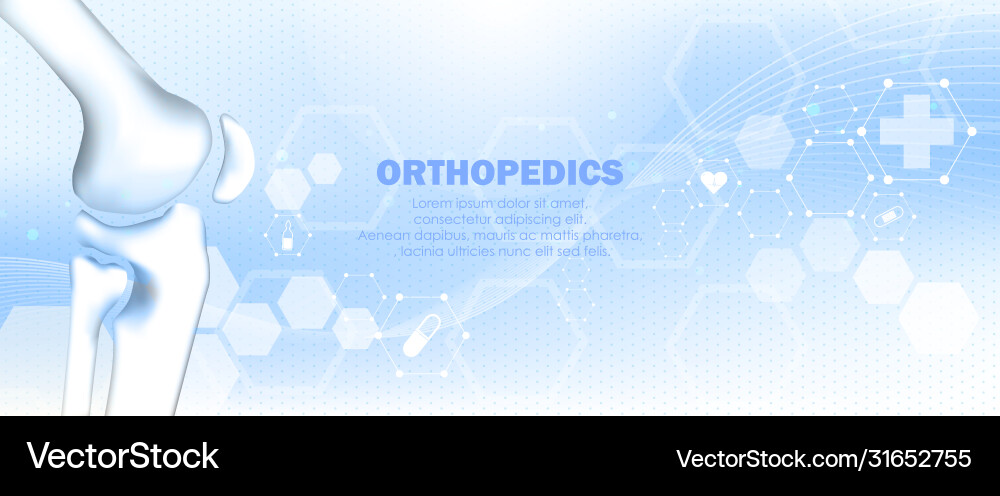 ORTHOPEDICS

Lorem ipsum dolor sit amet, consectetur adipiscing elit. Aenean dapibus, mauris ac mattis pharetra, lacinia ultricies nunc elit sed felis.

VectorStock

VectorStock.com/31652755